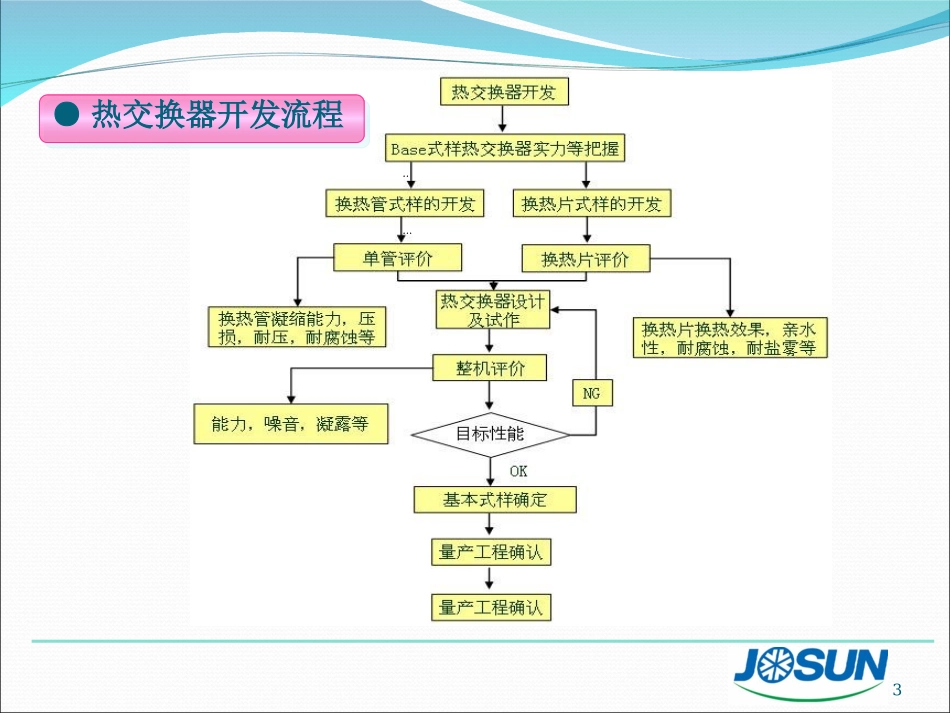 ● 热交换器开发流程

热交换器开发

Base式样热交换器实力等把握

换热管式样的开发

换热片式样的开发

单管评价

换热片评价

换热管凝缩能力，压损，耐压，耐腐蚀等

热交换器设计及试作

换热片换热效果，亲水性，耐腐蚀，耐盐雾等

整机评价

NG

能力，噪音，凝露等

目标性能

OK

基本式样确定

量产工程确认

量产工程确认

JOSUN

3